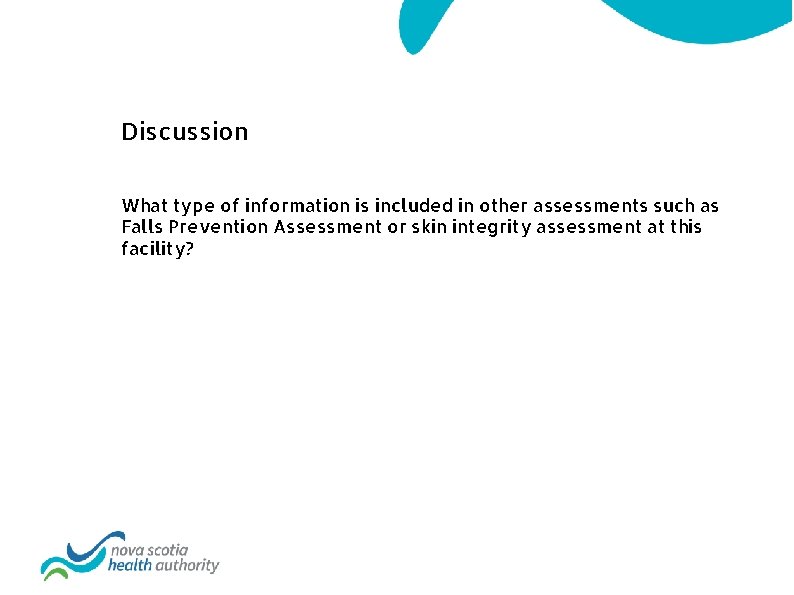 Discussion

What type of information is included in other assessments such as Falls Prevention Assessment or skin integrity assessment at this facility?

nova scotia
health authority